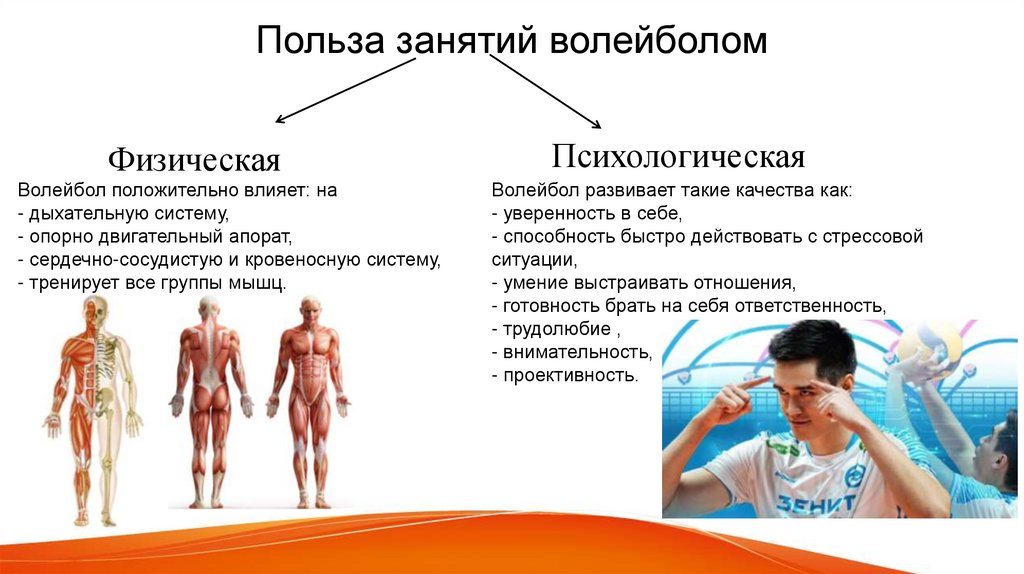 Польза занятий волейболом

Физическая

Волейбол положительно влияет: на
- дыхательную систему,
- опорно двигательный апорат,
- сердечно-сосудистую и кровеносную систему,
- тренирует все группы мышц.

Психологическая

Волейбол развивает такие качества как:
- уверенность в себе,
- способность быстро действовать с стрессовой ситуации,
- умение выстраивать отношения,
- готовность брать на себя ответственность,
- трудолюбие ,
- внимательность,
- проективность.

ЗЕНИТ